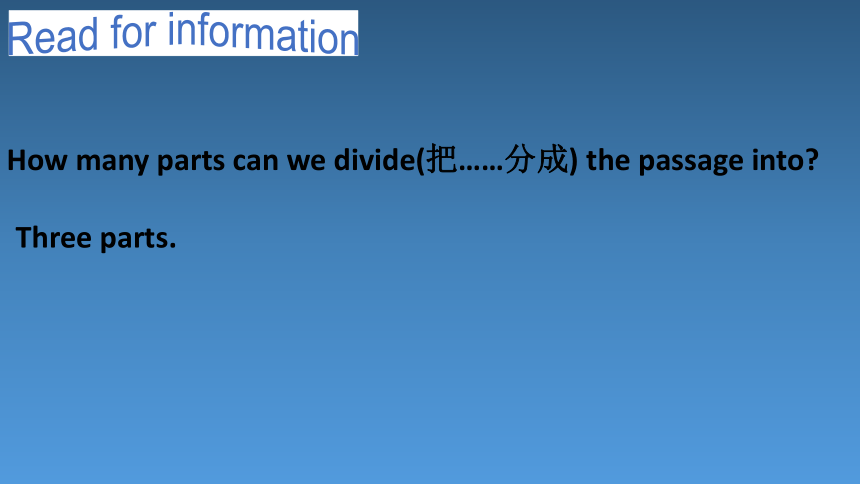 Read for information

How many parts can we divide(把……分成) the passage into?

Three parts.